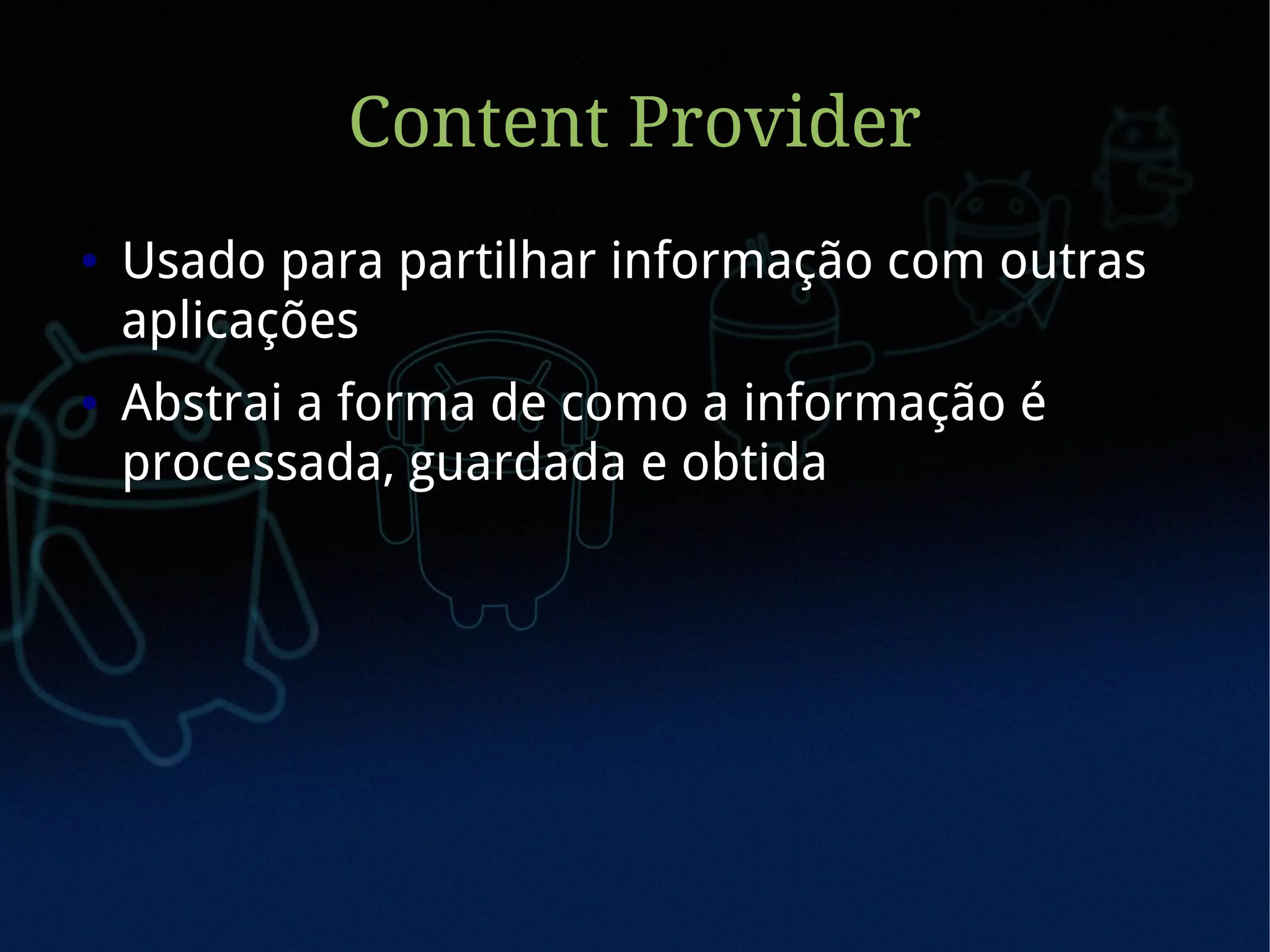 Content Provider

• Usado para partilhar informação com outras aplicações

• Abstrai a forma de como a informação é processada, guardada e obtida